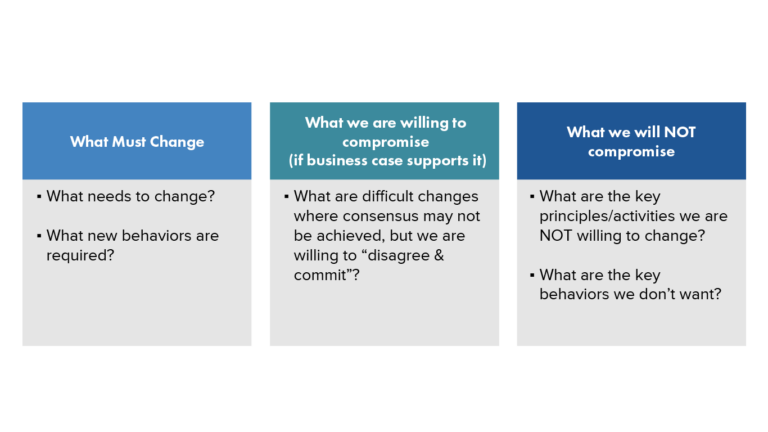 What Must Change

▪ What needs to change?

▪ What new behaviors are required?

What we are willing to compromise (if business case supports it)

▪ What are difficult changes where consensus may not be achieved, but we are willing to “disagree & commit”?

What we will NOT compromise

▪ What are the key principles/activities we are NOT willing to change?

▪ What are the key behaviors we don’t want?